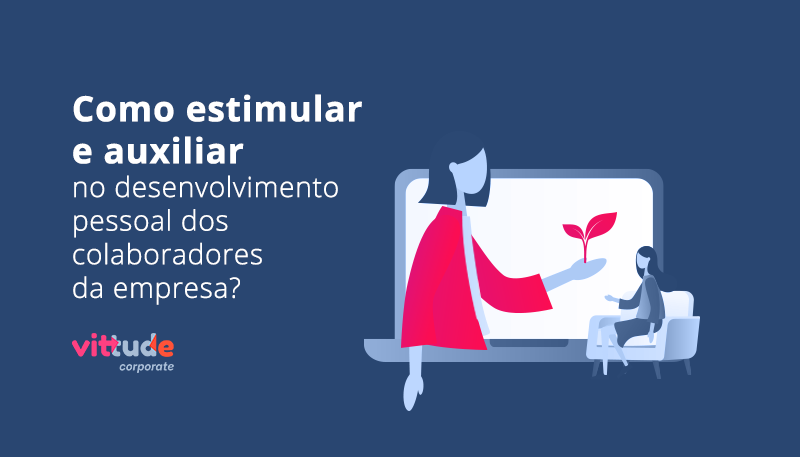 Como estimular e auxiliar no desenvolvimento pessoal dos colaboradores da empresa?

vittude
corporate